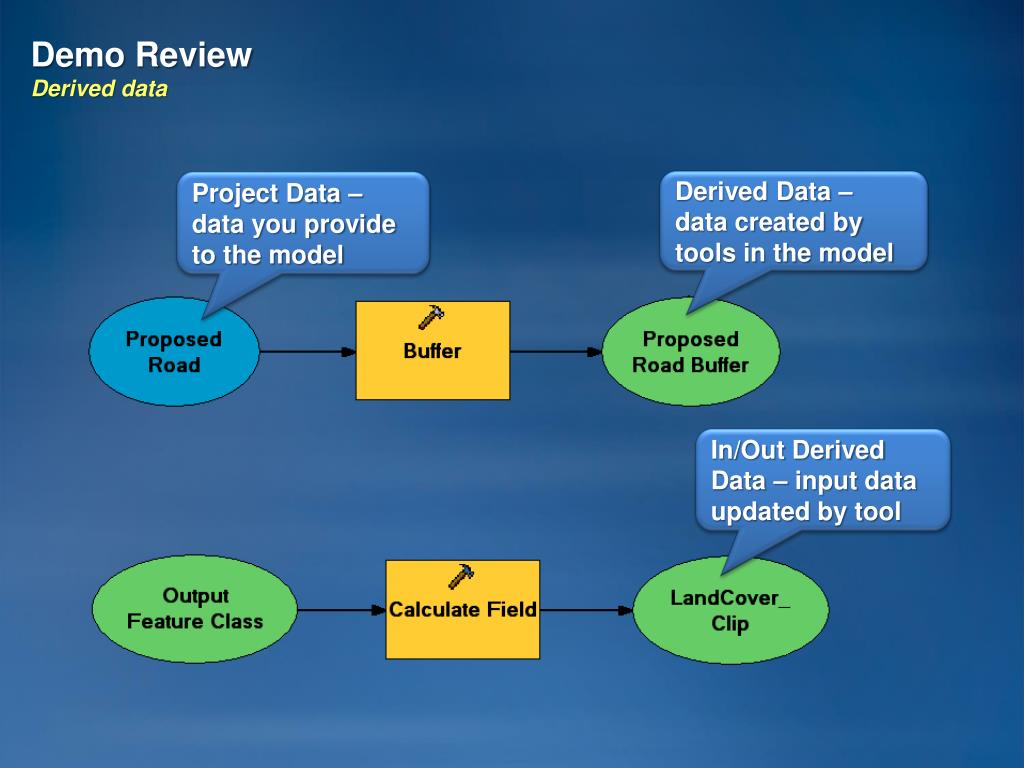 Demo Review
Derived data

Project Data – data you provide to the model

Derived Data – data created by tools in the model

Proposed Road

Buffer

Proposed Road Buffer

In/Out Derived Data – input data updated by tool

Output Feature Class

Calculate Field

LandCover_ Clip